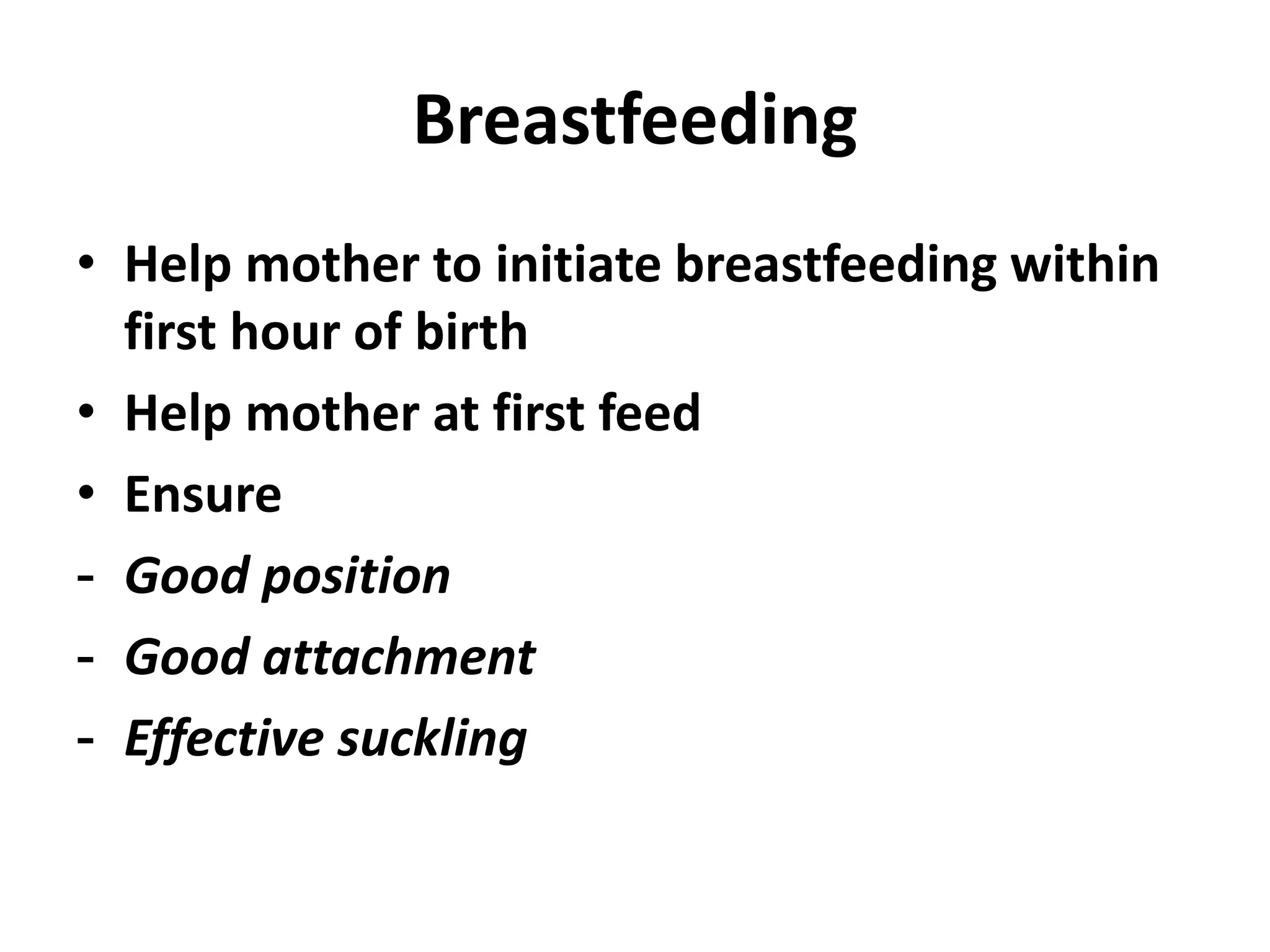 Breastfeeding

• Help mother to initiate breastfeeding within first hour of birth
• Help mother at first feed
• Ensure
- Good position
- Good attachment
- Effective suckling